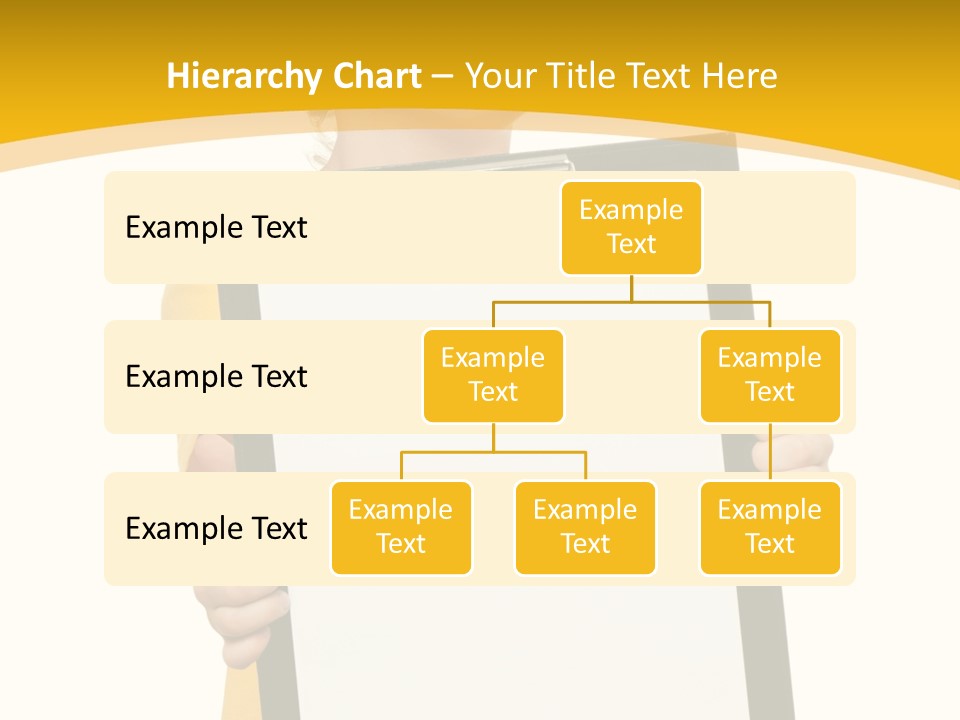 Hierarchy Chart – Your Title Text Here

Example Text

Example Text

Example Text

Example Text

Example Text

Example Text

Example Text

Example Text

Example Text